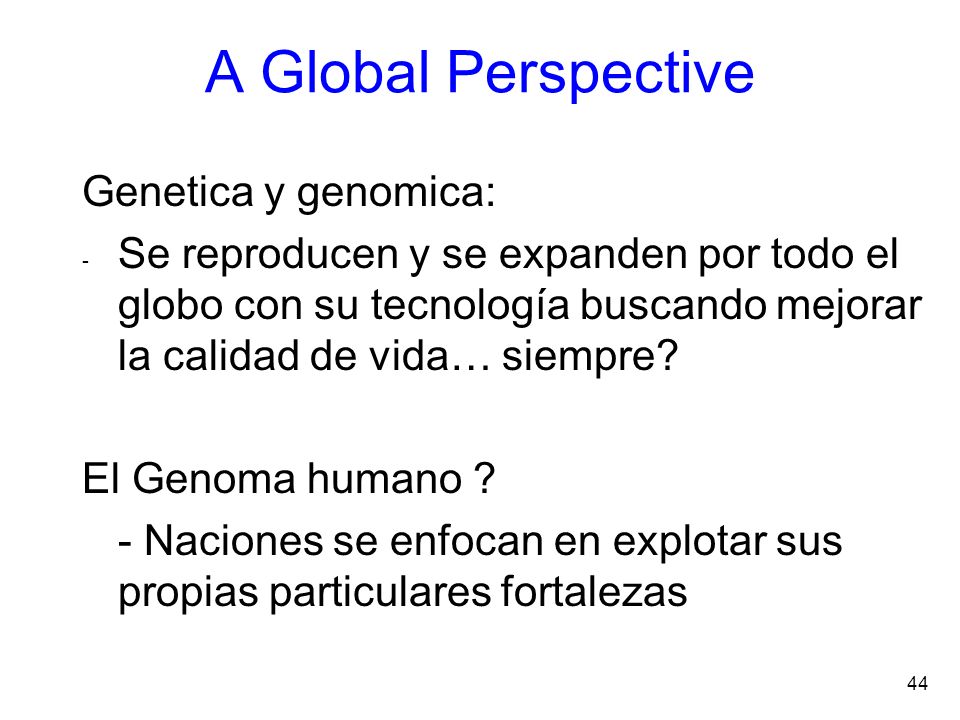 A Global Perspective

Genetica y genomica:

- Se reproducen y se expanden por todo el globo con su tecnología buscando mejorar la calidad de vida… siempre?

El Genoma humano ?

- Naciones se enfocan en explotar sus propias particulares fortalezas

44